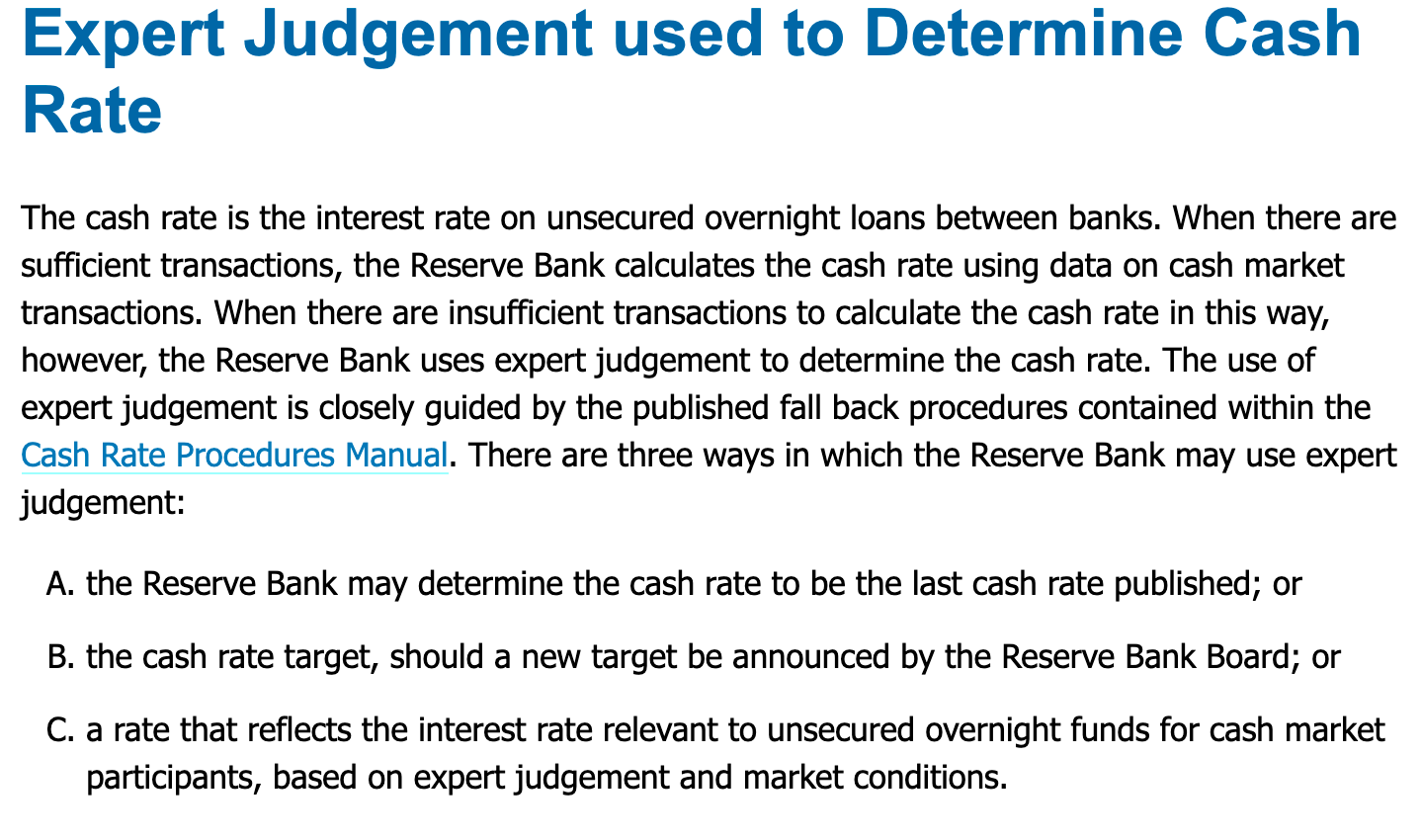 Expert Judgement used to Determine Cash Rate

The cash rate is the interest rate on unsecured overnight loans between banks. When there are sufficient transactions, the Reserve Bank calculates the cash rate using data on cash market transactions. When there are insufficient transactions to calculate the cash rate in this way, however, the Reserve Bank uses expert judgement to determine the cash rate. The use of expert judgement is closely guided by the published fall back procedures contained within the Cash Rate Procedures Manual. There are three ways in which the Reserve Bank may use expert judgement:

A. the Reserve Bank may determine the cash rate to be the last cash rate published; or

B. the cash rate target, should a new target be announced by the Reserve Bank Board; or

C. a rate that reflects the interest rate relevant to unsecured overnight funds for cash market participants, based on expert judgement and market conditions.